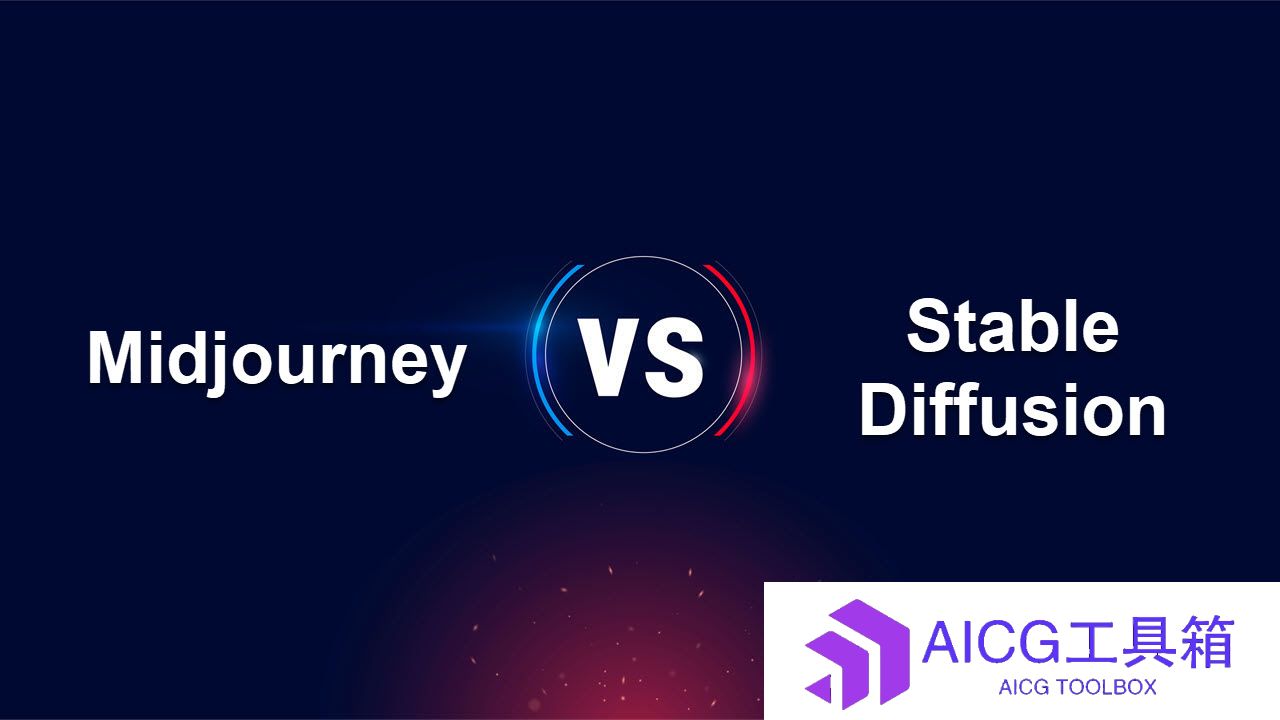 Midjourney

VS

Stable Diffusion

AICG工具箱
AICG TOOLBOX